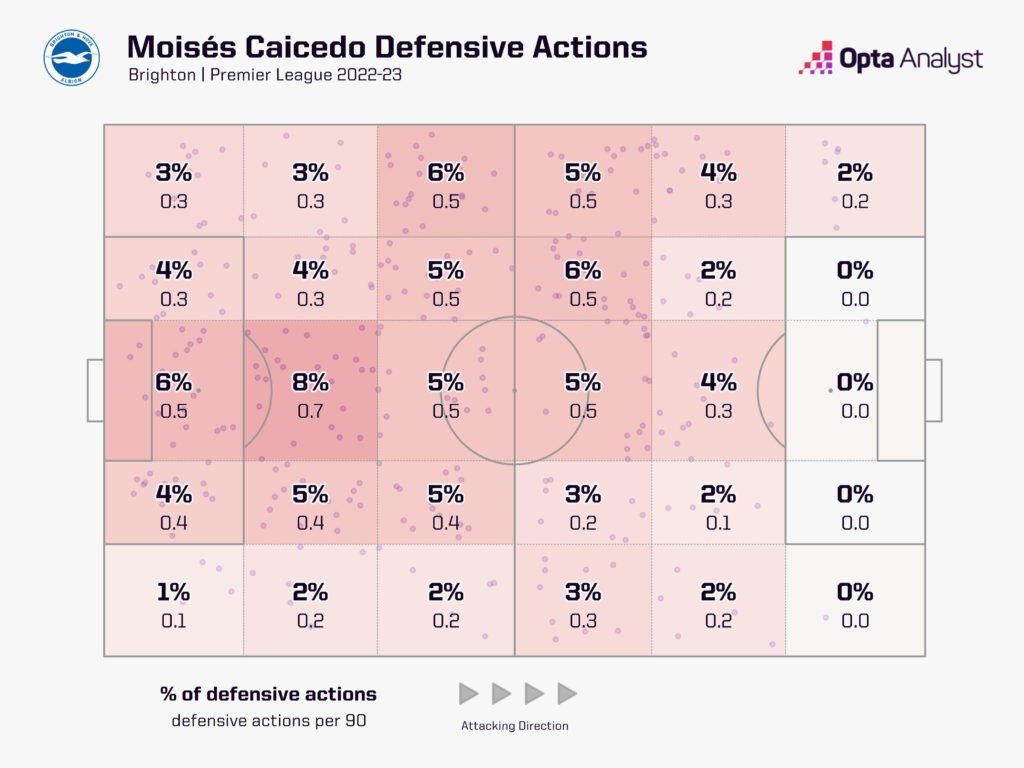 BRIGHTON & HOVE ALBION

Moisés Caicedo Defensive Actions
Brighton | Premier League 2022-23

Opta Analyst

| | | | | | |
|---|---|---|---|---|---|
| 3% 0.3 | 3% 0.3 | 6% 0.5 | 5% 0.5 | 4% 0.3 | 2% 0.2 |
| 4% 0.3 | 4% 0.3 | 5% 0.5 | 6% 0.5 | 2% 0.2 | 0% 0.0 |
| 6% 0.5 | 8% 0.7 | 5% 0.5 | 5% 0.5 | 4% 0.3 | 0% 0.0 |
| 4% 0.4 | 5% 0.4 | 5% 0.4 | 3% 0.2 | 2% 0.1 | 0% 0.0 |
| 1% 0.1 | 2% 0.2 | 2% 0.2 | 3% 0.3 | 2% 0.2 | 0% 0.0 |

% of defensive actions
defensive actions per 90

Attacking Direction